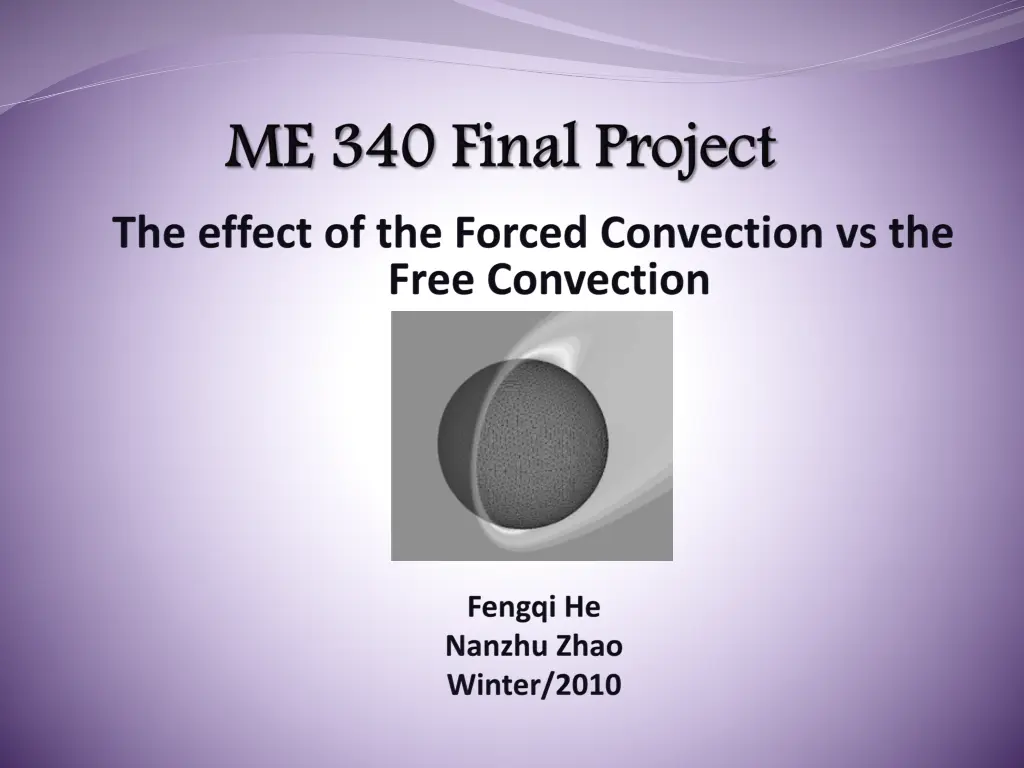 ME 340 Final Project

The effect of the Forced Convection vs the Free Convection

Fengqi He
Nanzhu Zhao
Winter/2010